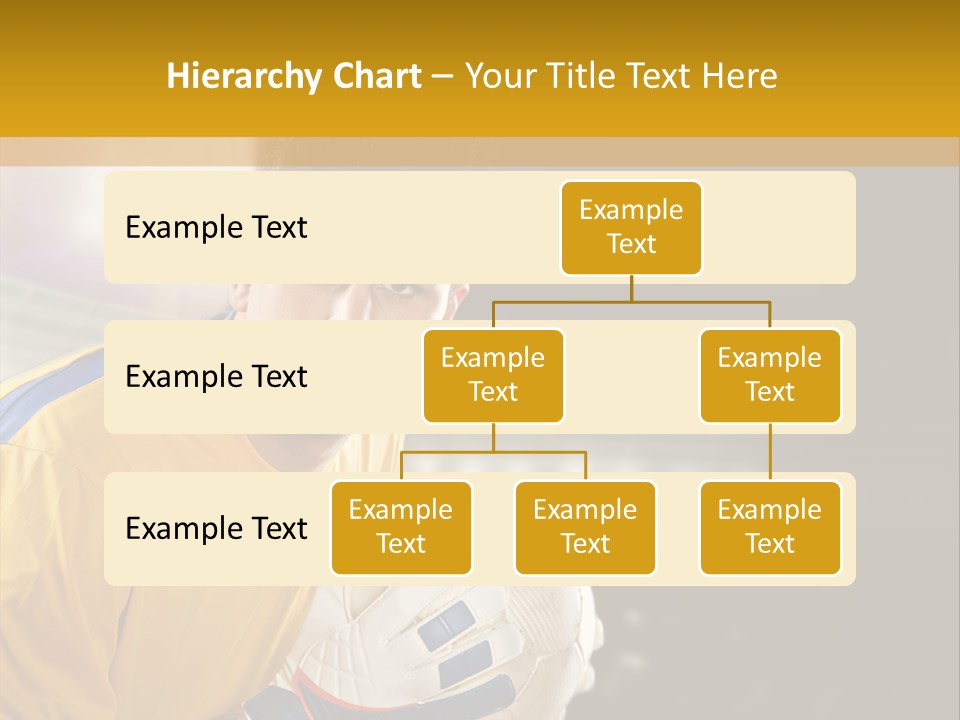 Hierarchy Chart – Your Title Text Here

Example Text

Example Text

Example Text

Example Text

Example Text

Example Text

Example Text

Example Text

Example Text